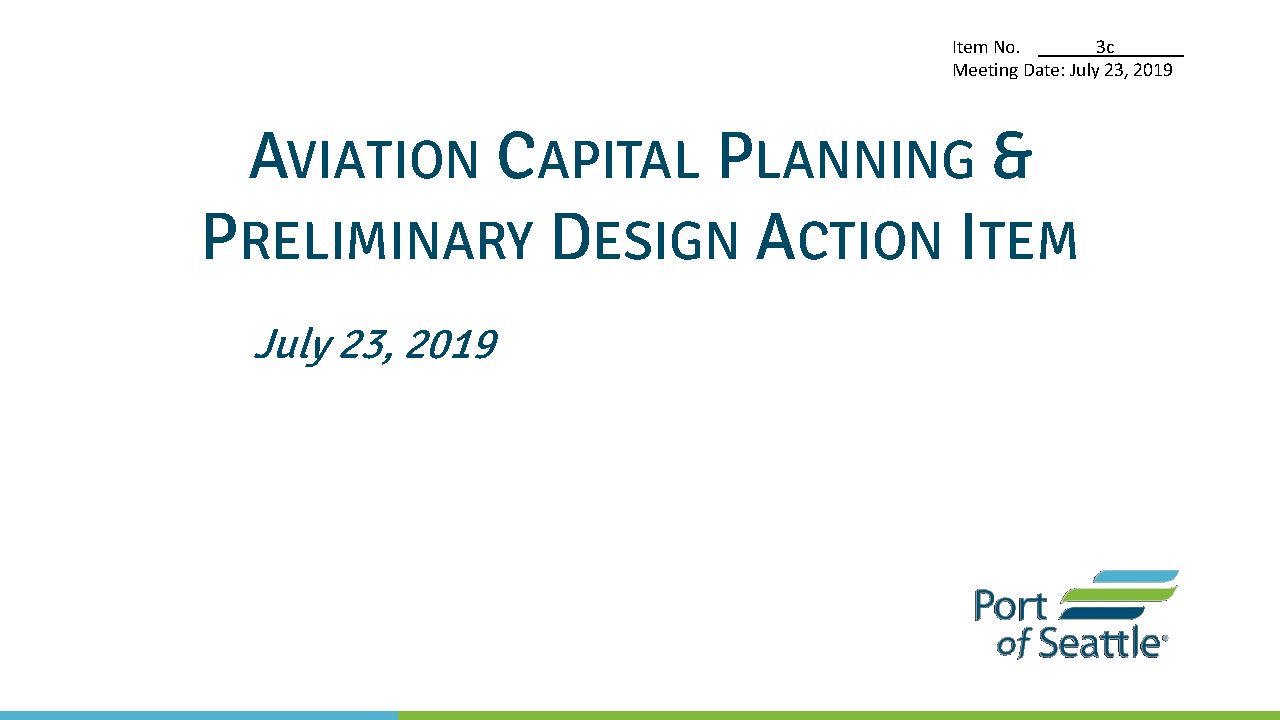 Item No. 3c
Meeting Date: July 23, 2019

AVIATION CAPITAL PLANNING & PRELIMINARY DESIGN ACTION ITEM

July 23, 2019

Port of Seattle®